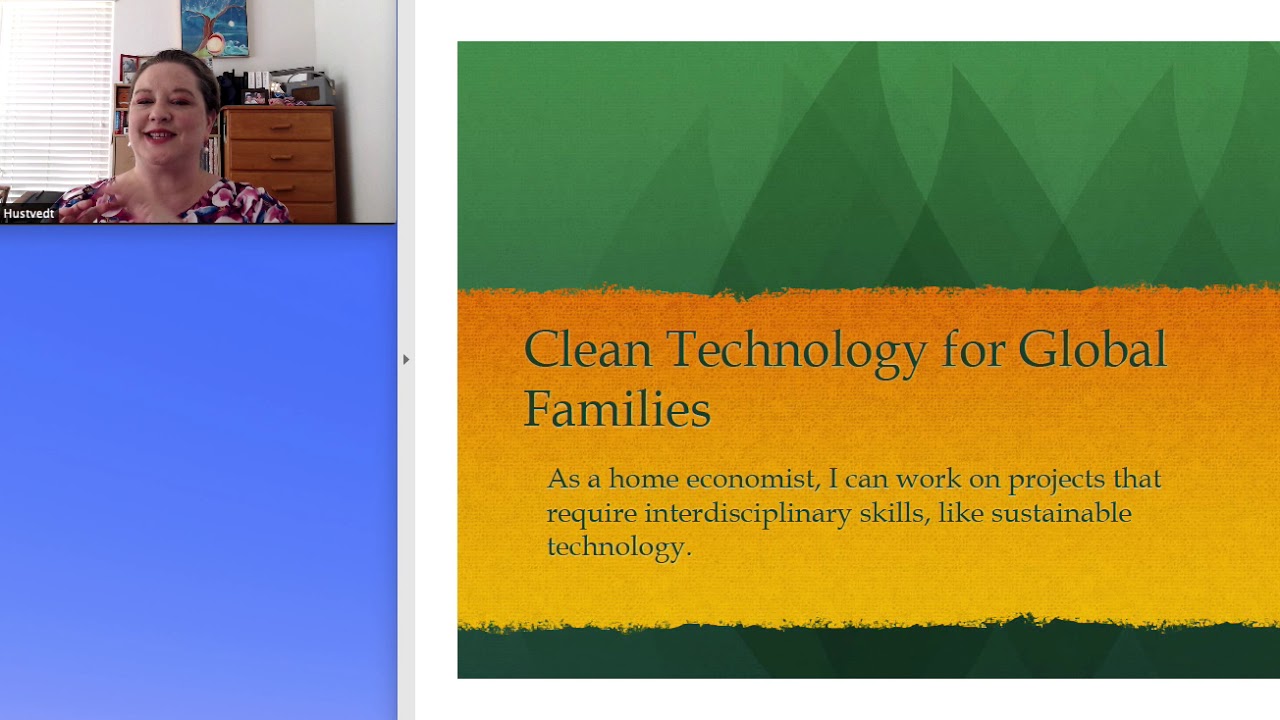 Hustvedt

Clean Technology for Global Families

As a home economist, I can work on projects that require interdisciplinary skills, like sustainable technology.